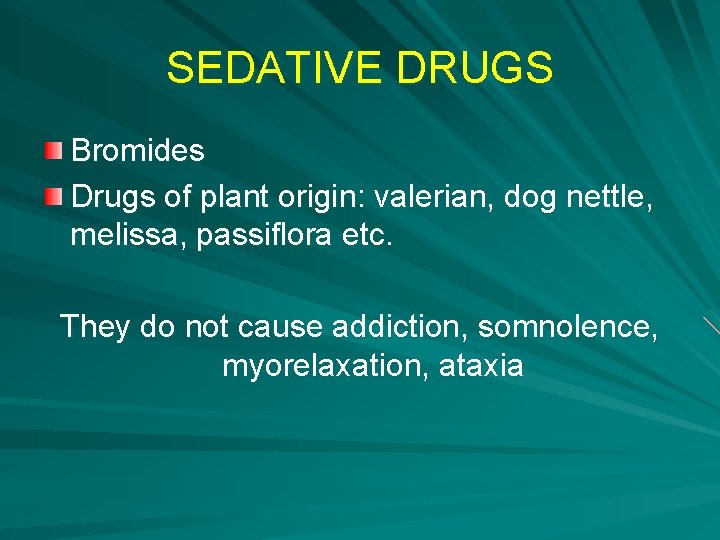 SEDATIVE DRUGS

Bromides

Drugs of plant origin: valerian, dog nettle, melissa, passiflora etc.

They do not cause addiction, somnolence, myorelaxation, ataxia